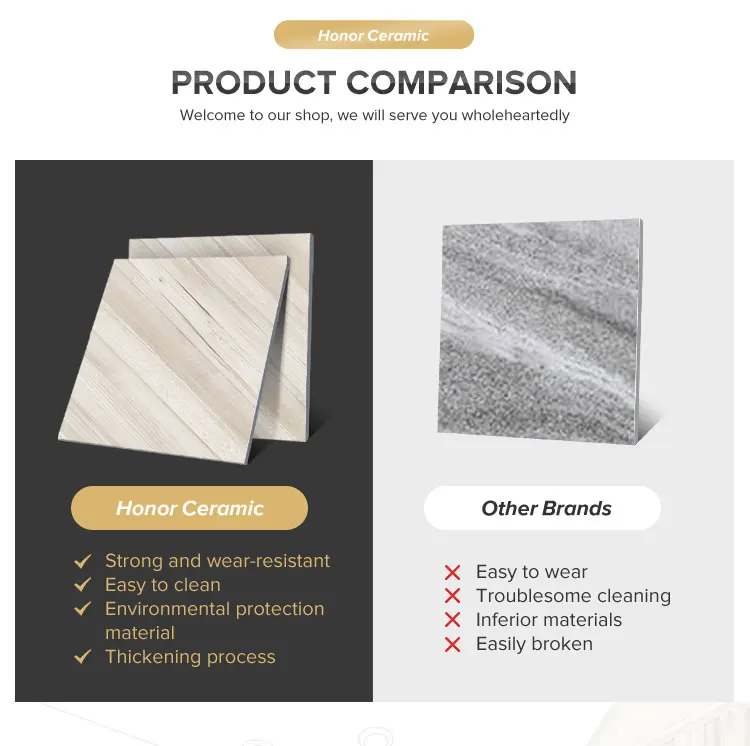 Honor Ceramic

PRODUCT COMPARISON

Welcome to our shop, we will serve you wholeheartedly

Honor Ceramic

✓ Strong and wear-resistant
✓ Easy to clean
✓ Environmental protection material
✓ Thickening process

Other Brands

✕ Easy to wear
✕ Troublesome cleaning
✕ Inferior materials
✕ Easily broken